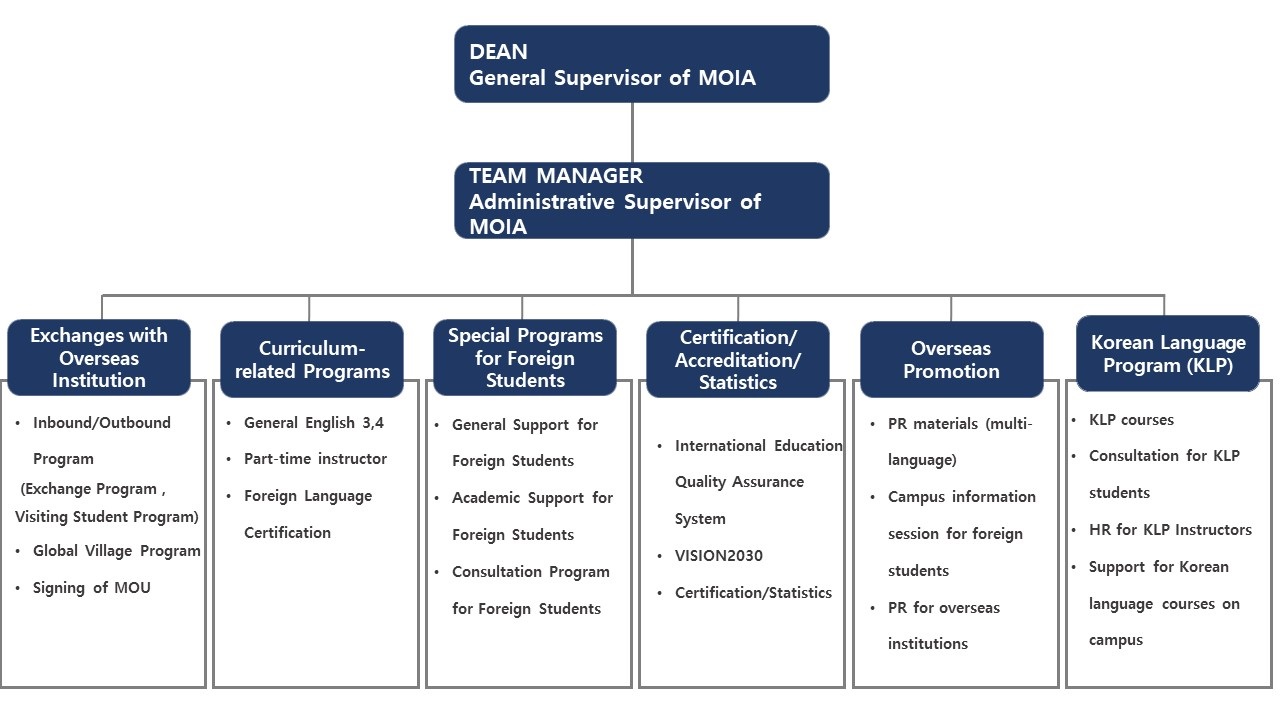 DEAN
General Supervisor of MOIA

TEAM MANAGER
Administrative Supervisor of MOIA

Exchanges with Overseas Institution

- Inbound/Outbound Program (Exchange Program , Visiting Student Program)
- Global Village Program
- Signing of MOU

Curriculum-related Programs

- General English 3,4
- Part-time instructor
- Foreign Language Certification

Special Programs for Foreign Students

- General Support for Foreign Students
- Academic Support for Foreign Students
- Consultation Program for Foreign Students

Certification/ Accreditation/ Statistics

- International Education Quality Assurance System
- VISION2030
- Certification/Statistics

Overseas Promotion

- PR materials (multi-language)
- Campus information session for foreign students
- PR for overseas institutions

Korean Language Program (KLP)

- KLP courses
- Consultation for KLP students
- HR for KLP Instructors
- Support for Korean language courses on campus